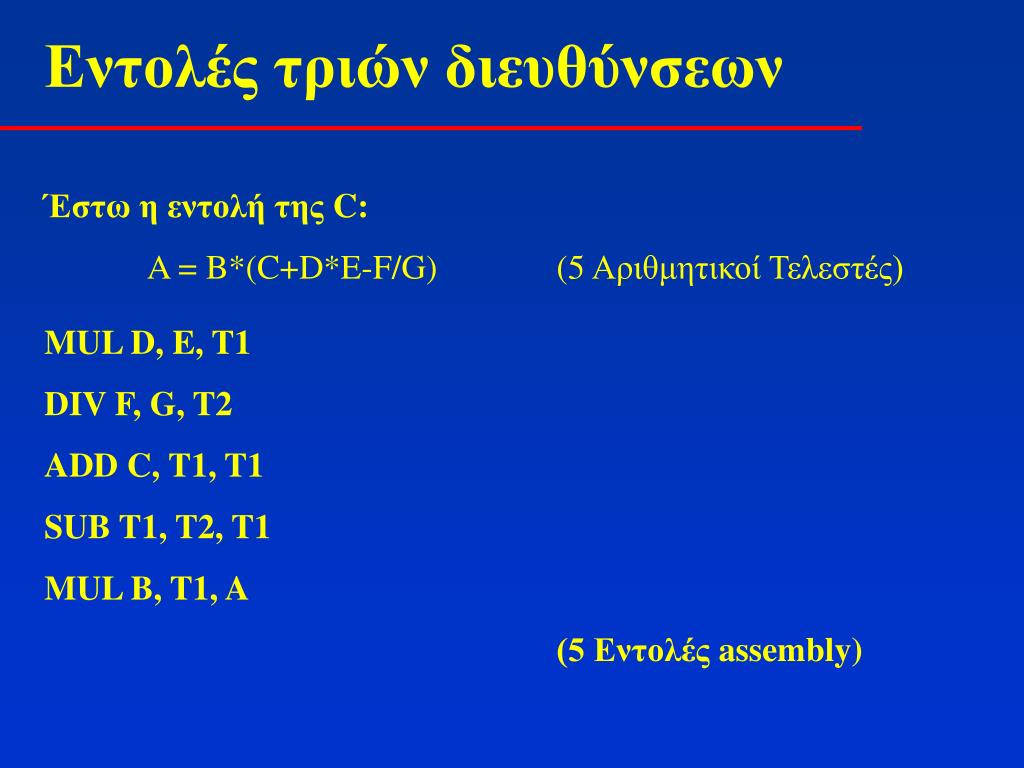 Εντολές τριών διευθύνσεων

Έστω η εντολή της C:

A = B*(C+D*E-F/G) (5 Αριθμητικοί Τελεστές)

MUL D, E, T1

DIV F, G, T2

ADD C, T1, T1

SUB T1, T2, T1

MUL B, T1, A

(5 Εντολές assembly)